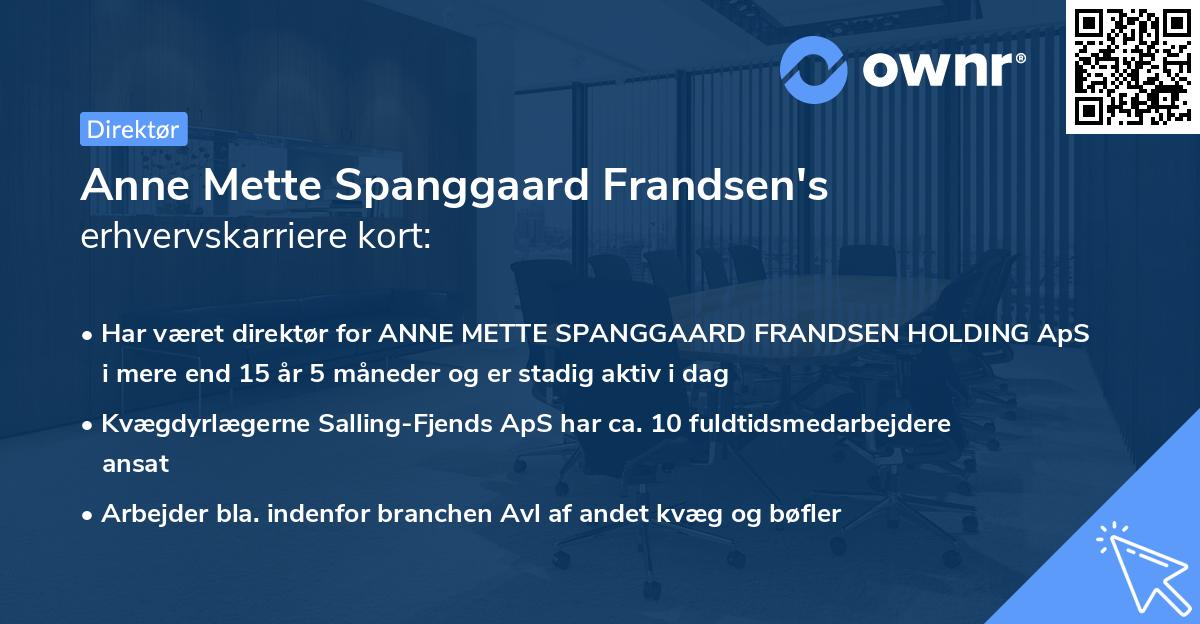 ownr®

Direktør

Anne Mette Spanggaard Frandsen's erhvervskarriere kort:

• Har været direktør for ANNE METTE SPANGGAARD FRANDSEN HOLDING ApS i mere end 15 år 5 måneder og er stadig aktiv i dag

• Kvægdyrlægerne Salling-Fjends ApS har ca. 10 fuldtidsmedarbejdere ansat

• Arbejder bla. indenfor branchen Avl af andet kvæg og bøfler